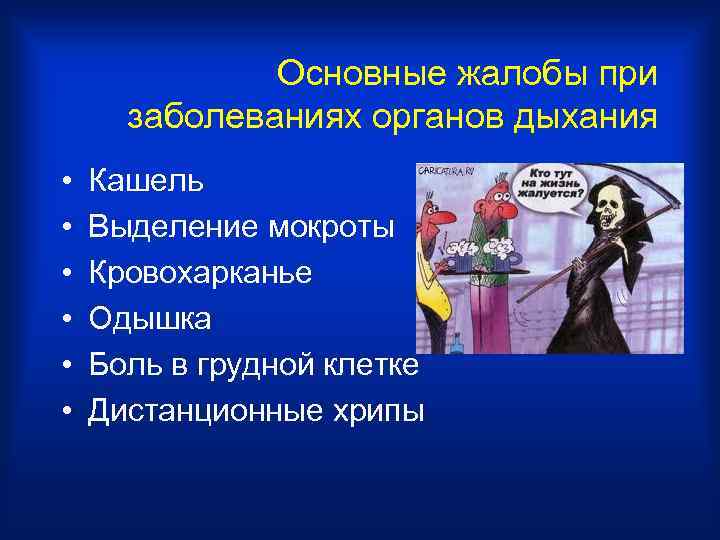 Основные жалобы при заболеваниях органов дыхания

• Кашель
• Выделение мокроты
• Кровохарканье
• Одышка
• Боль в грудной клетке
• Дистанционные хрипы

CARICATURA.RU

Кто тут на жизнь жалуется?